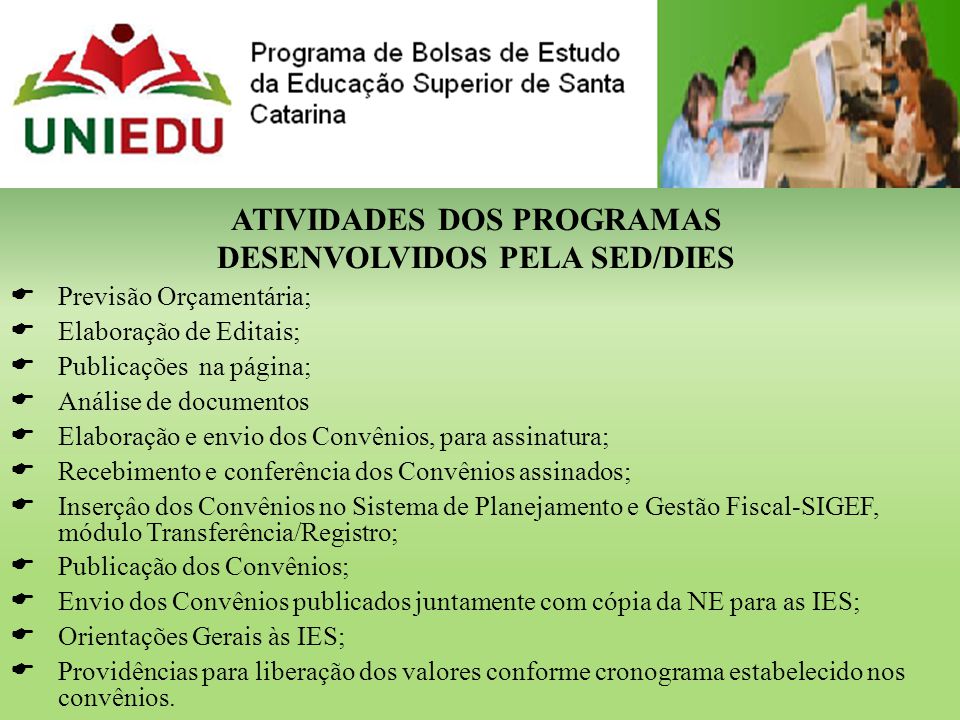 UNIEDU

Programa de Bolsas de Estudo da Educação Superior de Santa Catarina

ATIVIDADES DOS PROGRAMAS DESENVOLVIDOS PELA SED/DIES

Previsão Orçamentária;

Elaboração de Editais;

Publicações na página;

Análise de documentos

Elaboração e envio dos Convênios, para assinatura;

Recebimento e conferência dos Convênios assinados;

Inserçâo dos Convênios no Sistema de Planejamento e Gestão Fiscal-SIGEF, módulo Transferência/Registro;

Publicação dos Convênios;

Envio dos Convênios publicados juntamente com cópia da NE para as IES;

Orientações Gerais às IES;

Providências para liberação dos valores conforme cronograma estabelecido nos convênios.